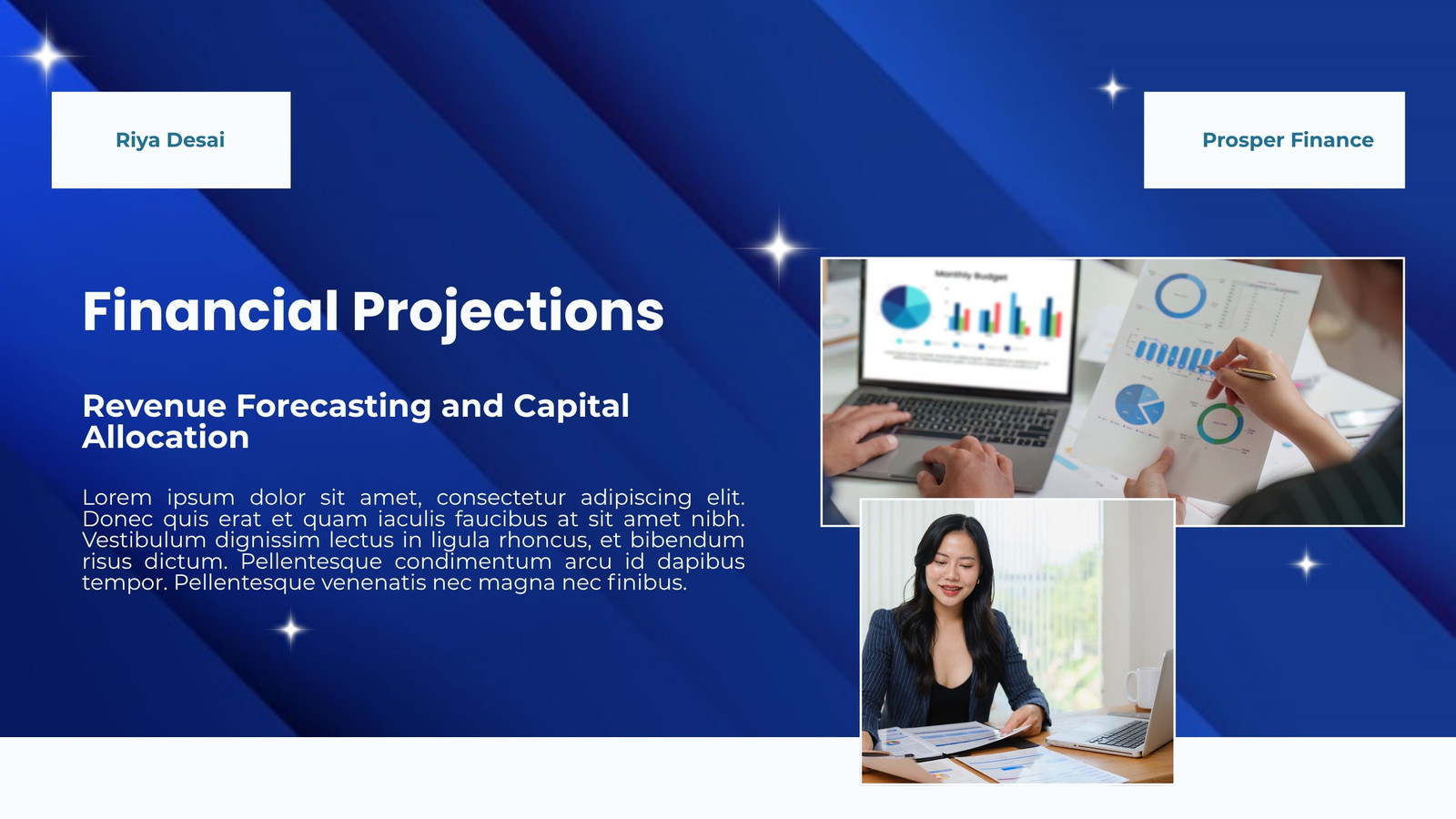 Riya Desai

Prosper Finance

Financial Projections

Revenue Forecasting and Capital Allocation

Lorem ipsum dolor sit amet, consectetur adipiscing elit. Donec quis erat et quam iaculis faucibus at sit amet nibh. Vestibulum dignissim lectus in ligula rhoncus, et bibendum risus dictum. Pellentesque condimentum arcu id dapibus tempor. Pellentesque venenatis nec magna nec finibus.

Monthly Budget